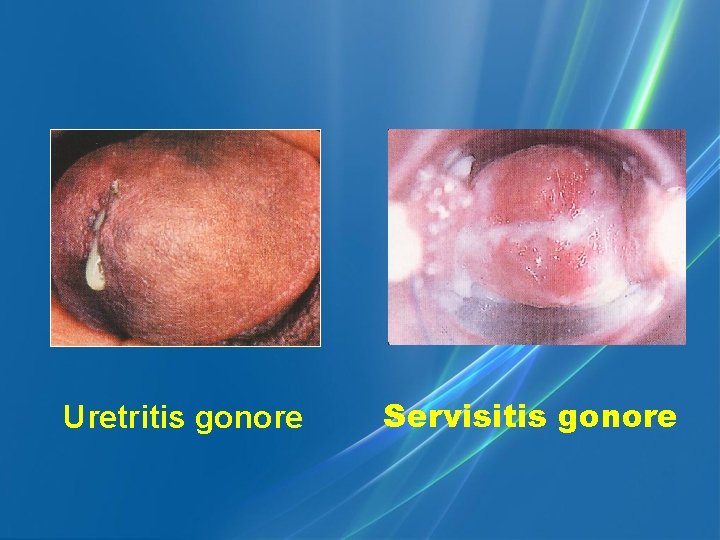 Uretritis gonore

Servisitis gonore